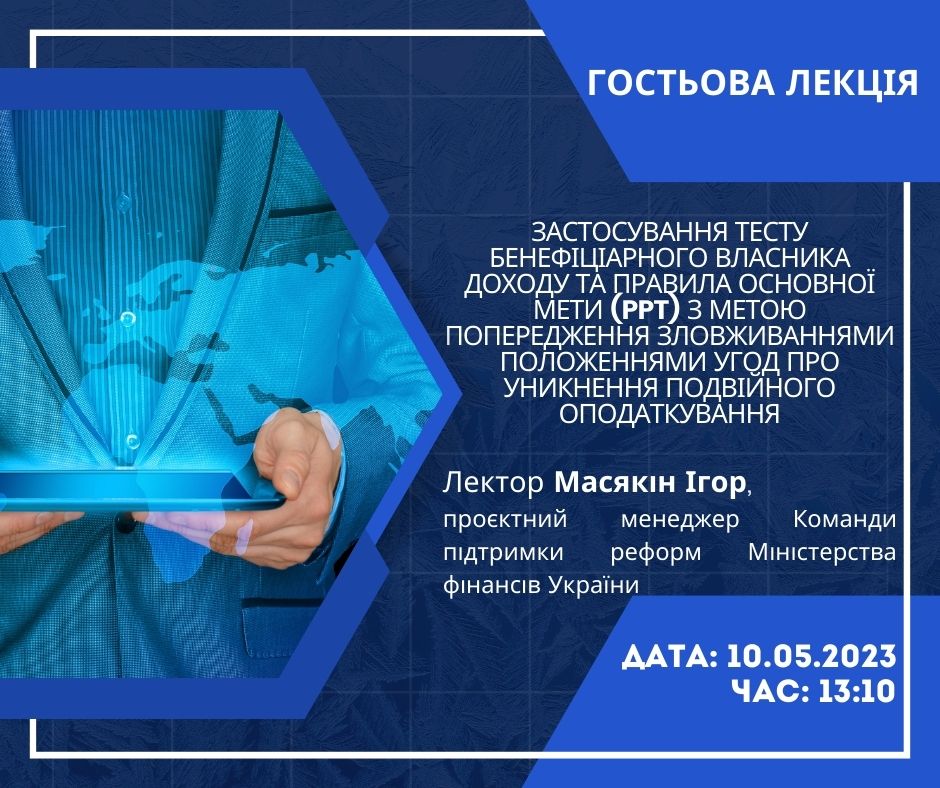 ГОСТЬОВА ЛЕКЦІЯ

ЗАСТОСУВАННЯ ТЕСТУ БЕНЕФІЦІАРНОГО ВЛАСНИКА ДОХОДУ ТА ПРАВИЛА ОСНОВНОЇ МЕТИ (PPT) З МЕТОЮ ПОПЕРЕДЖЕННЯ ЗЛОВЖИВАННЯМИ ПОЛОЖЕННЯМИ УГОД ПРО УНИКНЕННЯ ПОДВІЙНОГО ОПОДАТКУВАННЯ

Лектор Масякін Ігор, проєктний менеджер Команди підтримки реформ Міністерства фінансів України

ДАТА: 10.05.2023
ЧАС: 13:10